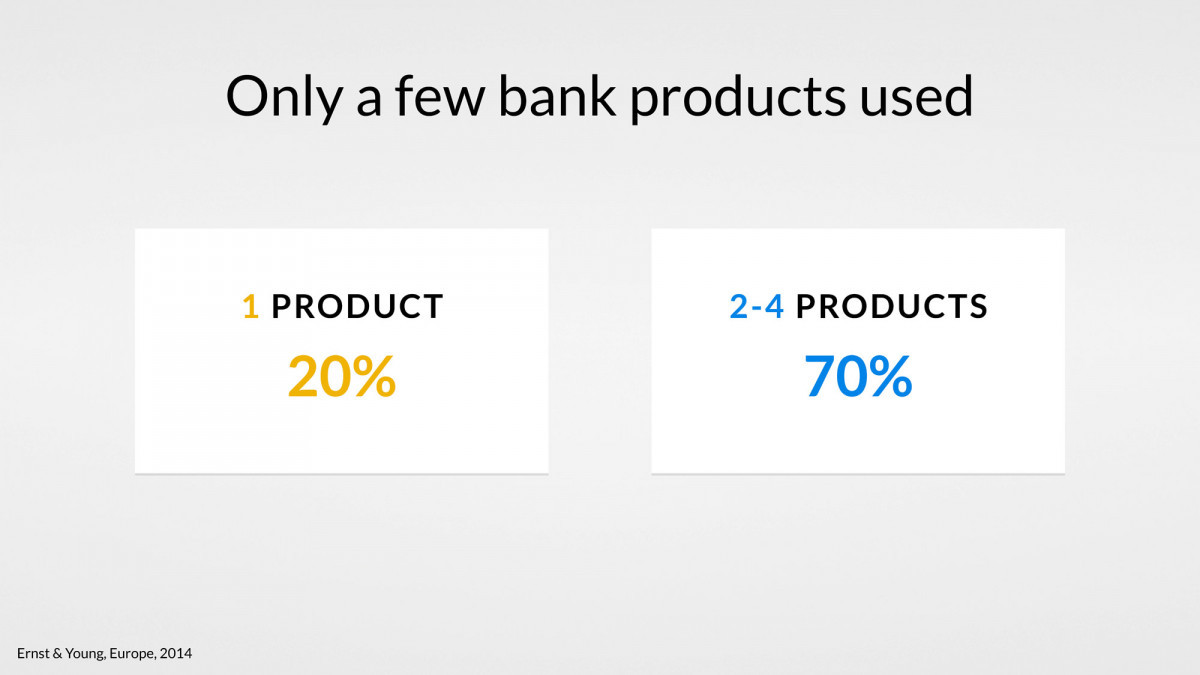 Only a few bank products used

1 PRODUCT
20%

2-4 PRODUCTS
70%

Ernst & Young, Europe, 2014